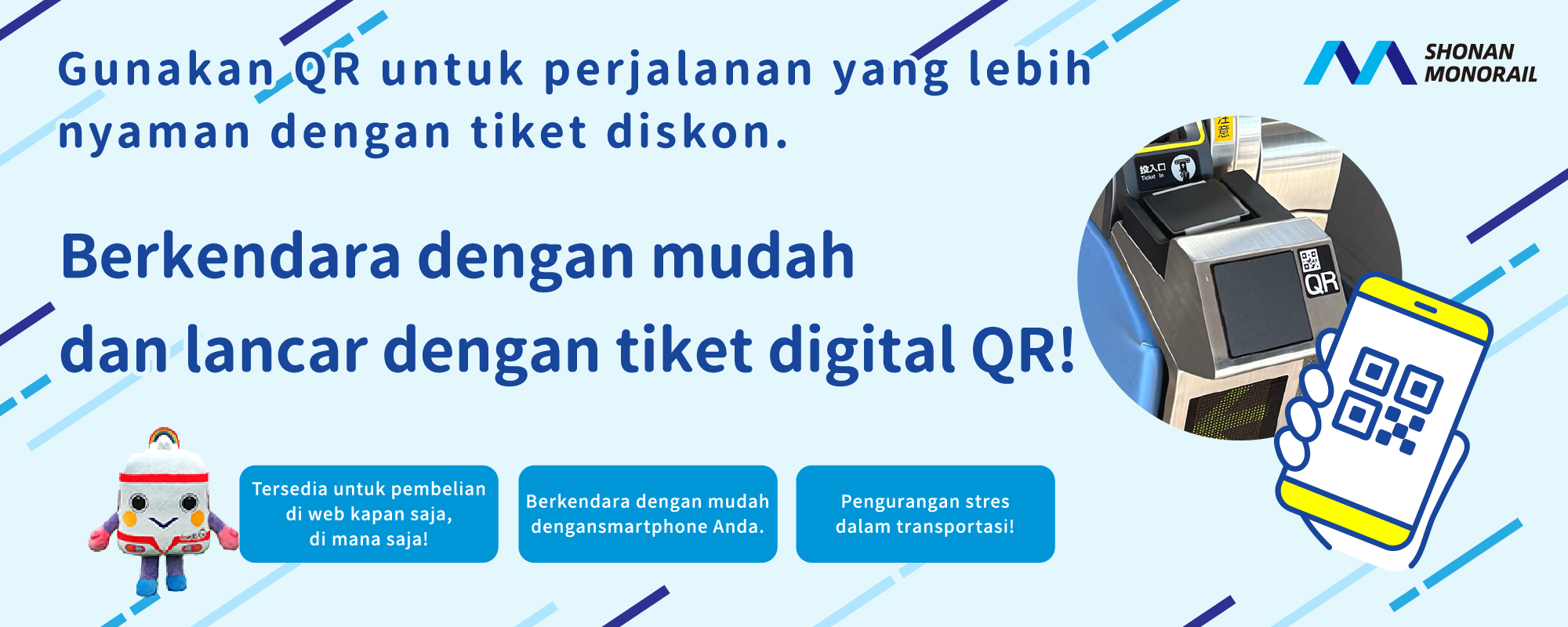 Gunakan QR untuk perjalanan yang lebih nyaman dengan tiket diskon.

SHONAN MONORAIL

Berkendara dengan mudah dan lancar dengan tiket digital QR!

注意

投入口 Ticket In

QR

Tersedia untuk pembelian di web kapan saja, di mana saja!

Berkendara dengan mudah dengansmartphone Anda.

Pengurangan stres dalam transportasi!